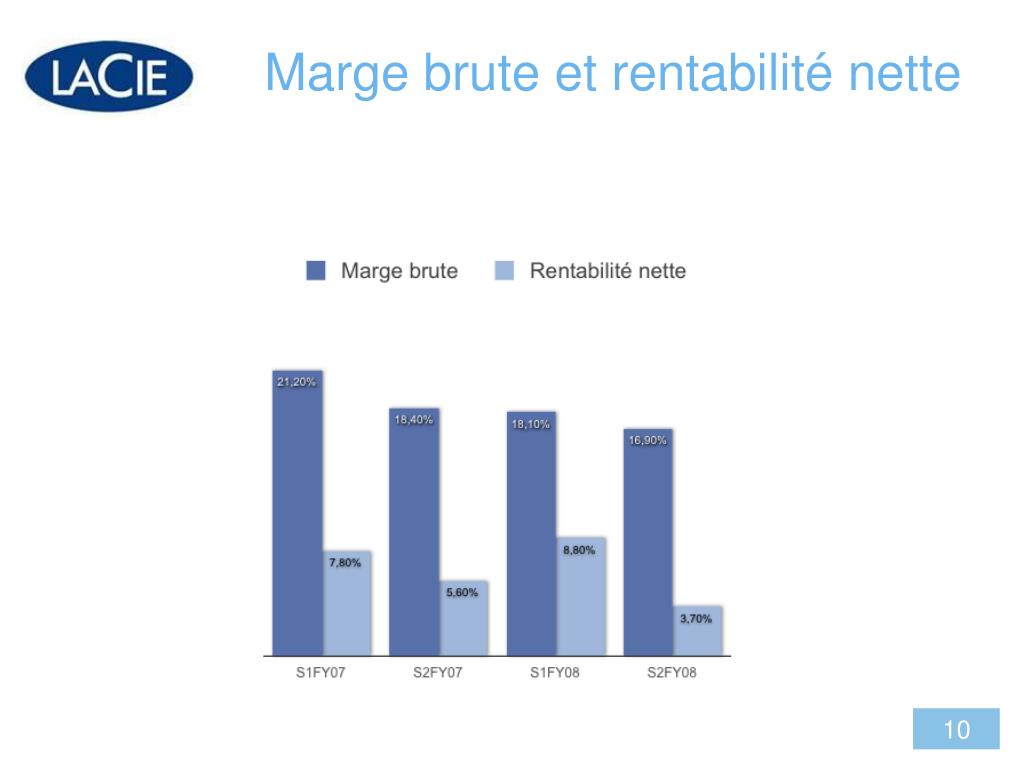 LACIE

Marge brute et rentabilité nette

Marge brute
Rentabilité nette

21,20%
7,80%
18,40%
5,60%
18,10%
8,80%
16,90%
3,70%

S1FY07
S2FY07
S1FY08
S2FY08

10